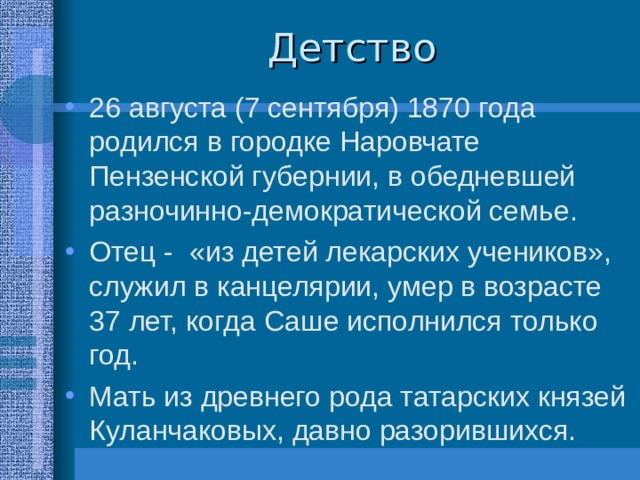 Детство

• 26 августа (7 сентября) 1870 года родился в городке Наровчате Пензенской губернии, в обедневшей разночинно-демократической семье.

• Отец - «из детей лекарских учеников», служил в канцелярии, умер в возрасте 37 лет, когда Саше исполнился только год.

• Мать из древнего рода татарских князей Куланчаковых, давно разорившихся.